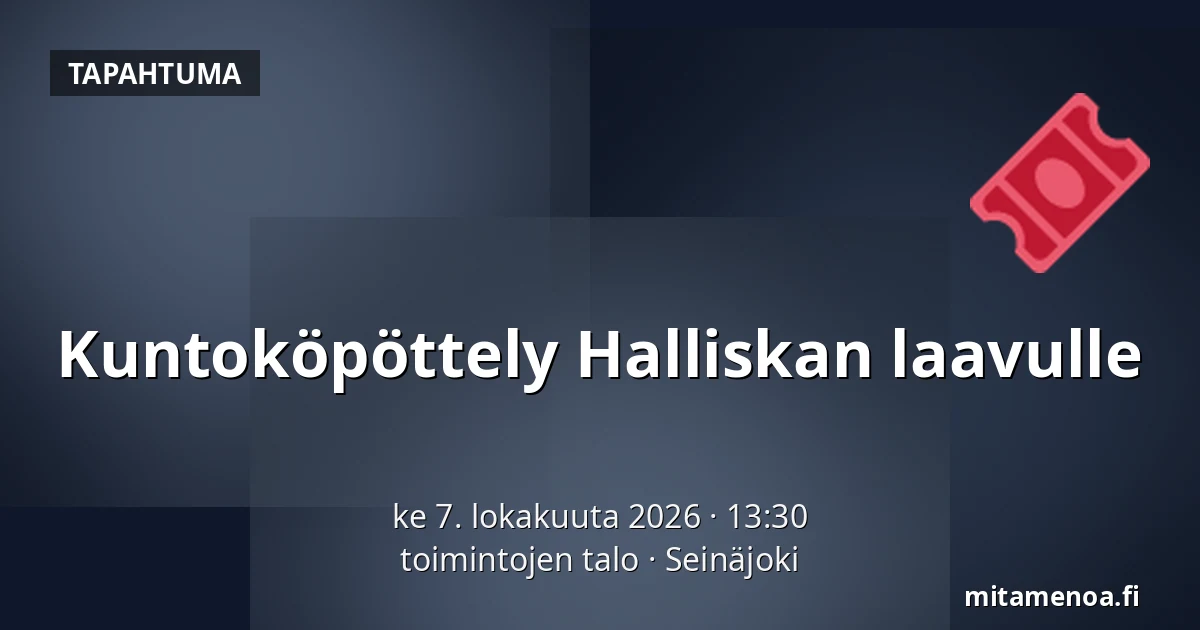 TAPAHTUMA

Kuntoköpöttely Halliskan laavulle

ke 7. lokakuuta 2026 · 13:30
toimintojen talo · Seinäjoki

mitamenoa.fi